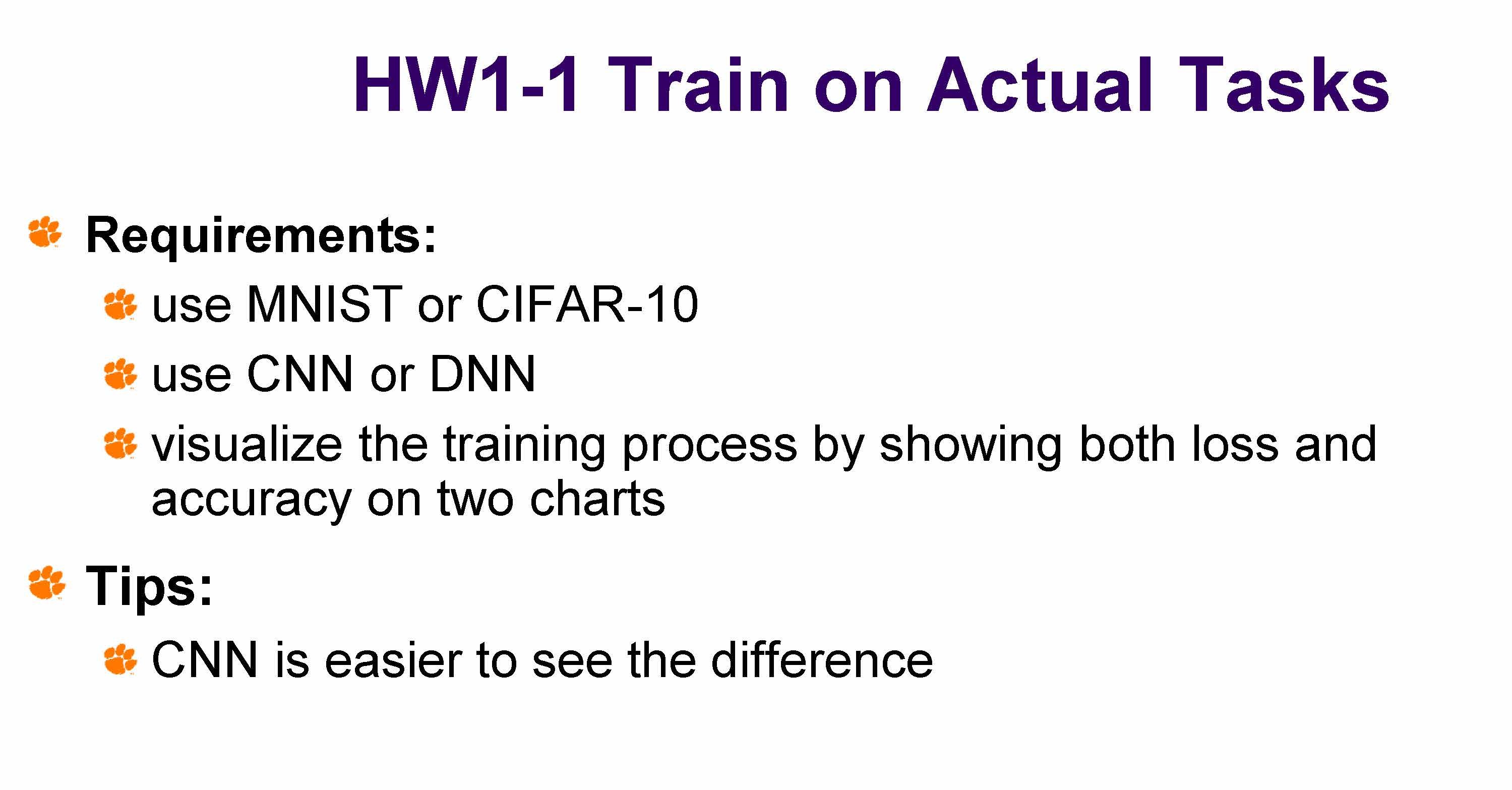 HW1-1 Train on Actual Tasks

Requirements:

use MNIST or CIFAR-10

use CNN or DNN

visualize the training process by showing both loss and accuracy on two charts

Tips:

CNN is easier to see the difference